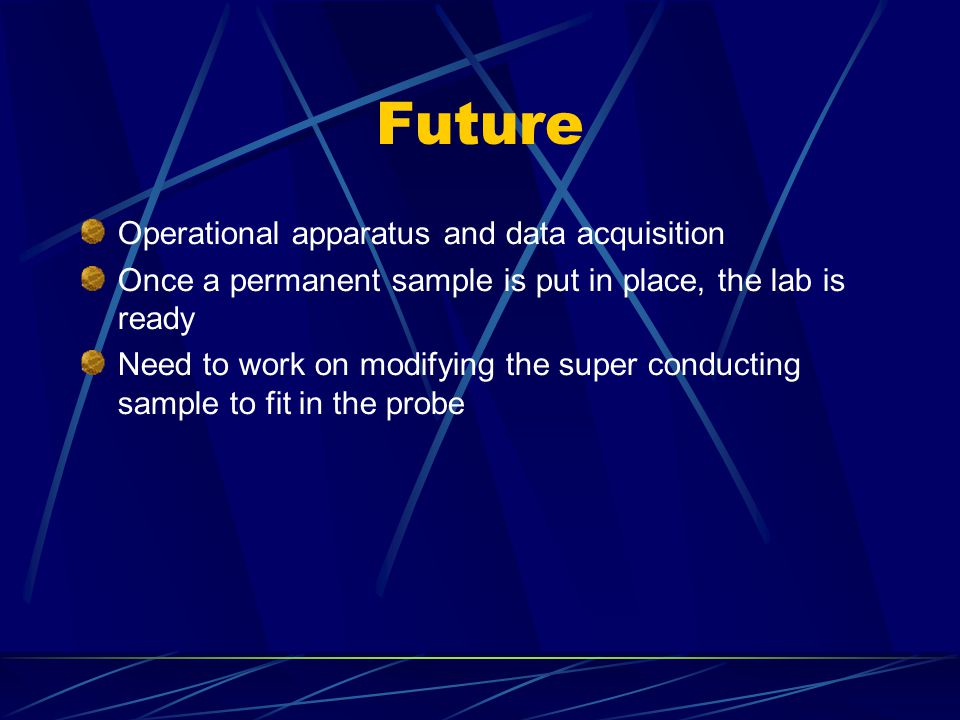 Future

Operational apparatus and data acquisition

Once a permanent sample is put in place, the lab is ready

Need to work on modifying the super conducting sample to fit in the probe